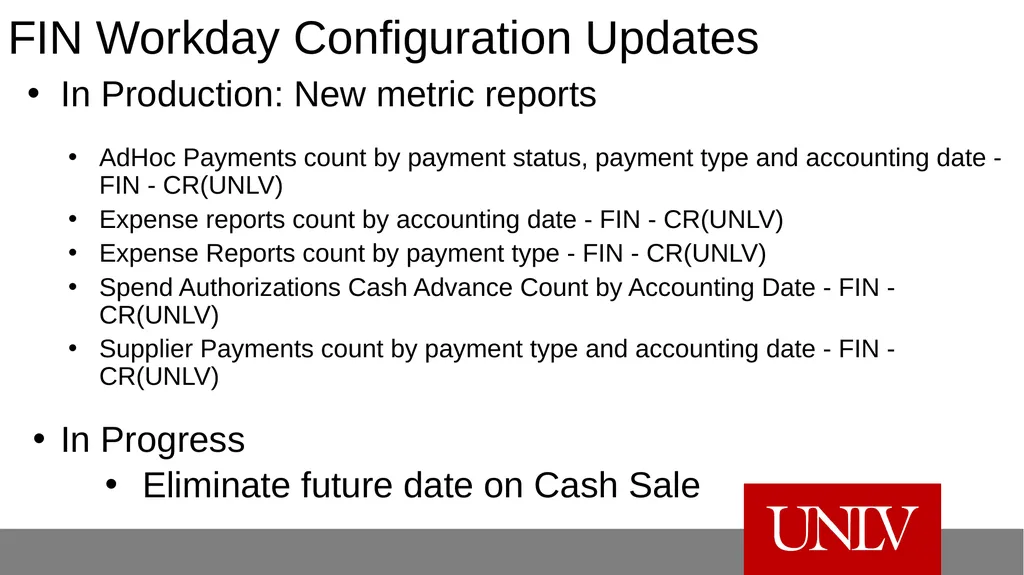 FIN Workday Configuration Updates

• In Production: New metric reports

• AdHoc Payments count by payment status, payment type and accounting date - FIN - CR(UNLV)
• Expense reports count by accounting date - FIN - CR(UNLV)
• Expense Reports count by payment type - FIN - CR(UNLV)
• Spend Authorizations Cash Advance Count by Accounting Date - FIN - CR(UNLV)
• Supplier Payments count by payment type and accounting date - FIN - CR(UNLV)

• In Progress
• Eliminate future date on Cash Sale

UNLV